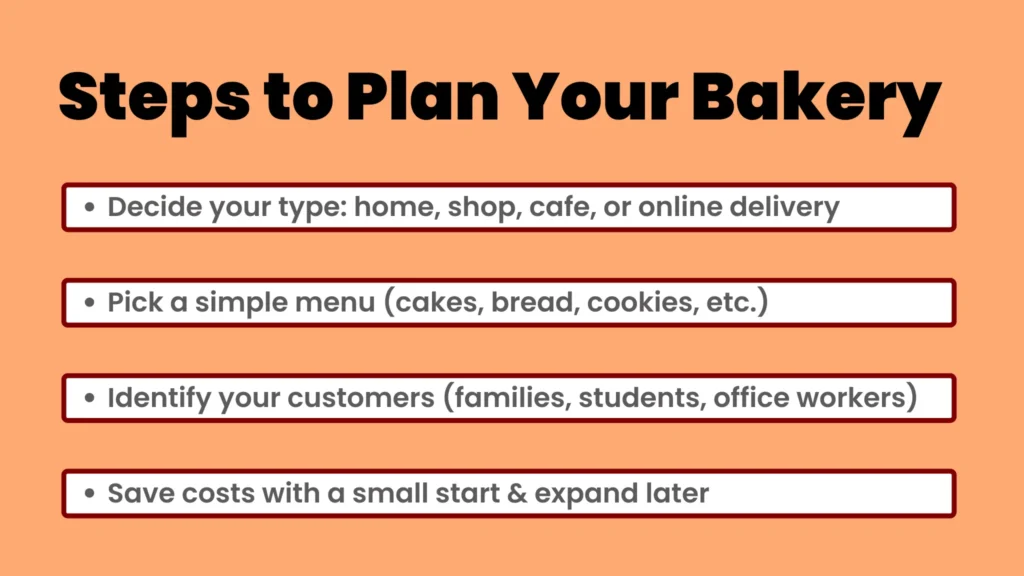 Steps to Plan Your Bakery

• Decide your type: home, shop, cafe, or online delivery

• Pick a simple menu (cakes, bread, cookies, etc.)

• Identify your customers (families, students, office workers)

• Save costs with a small start & expand later